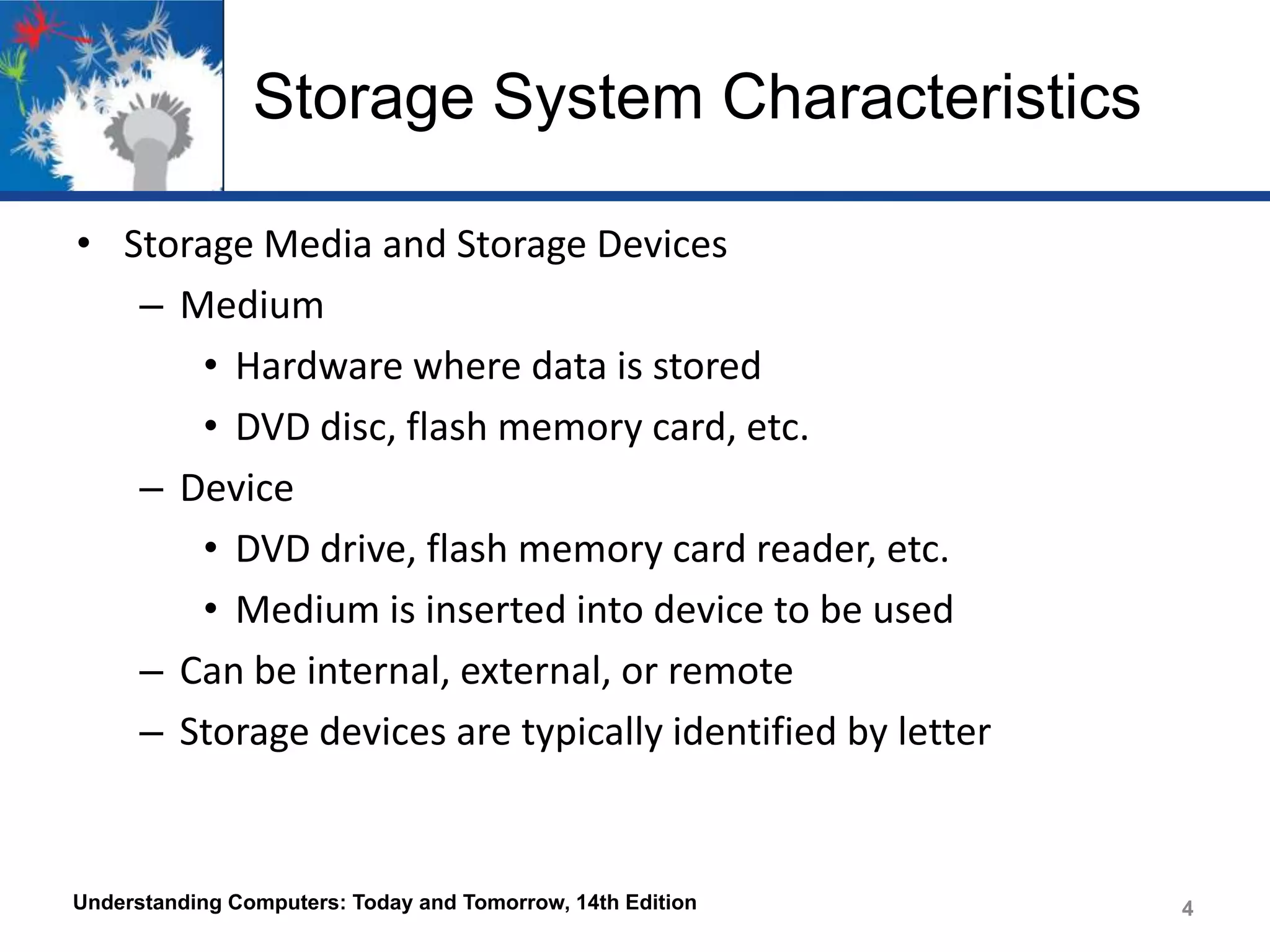 Storage System Characteristics

• Storage Media and Storage Devices
– Medium
• Hardware where data is stored
• DVD disc, flash memory card, etc.
– Device
• DVD drive, flash memory card reader, etc.
• Medium is inserted into device to be used
– Can be internal, external, or remote
– Storage devices are typically identified by letter

Understanding Computers: Today and Tomorrow, 14th Edition

4